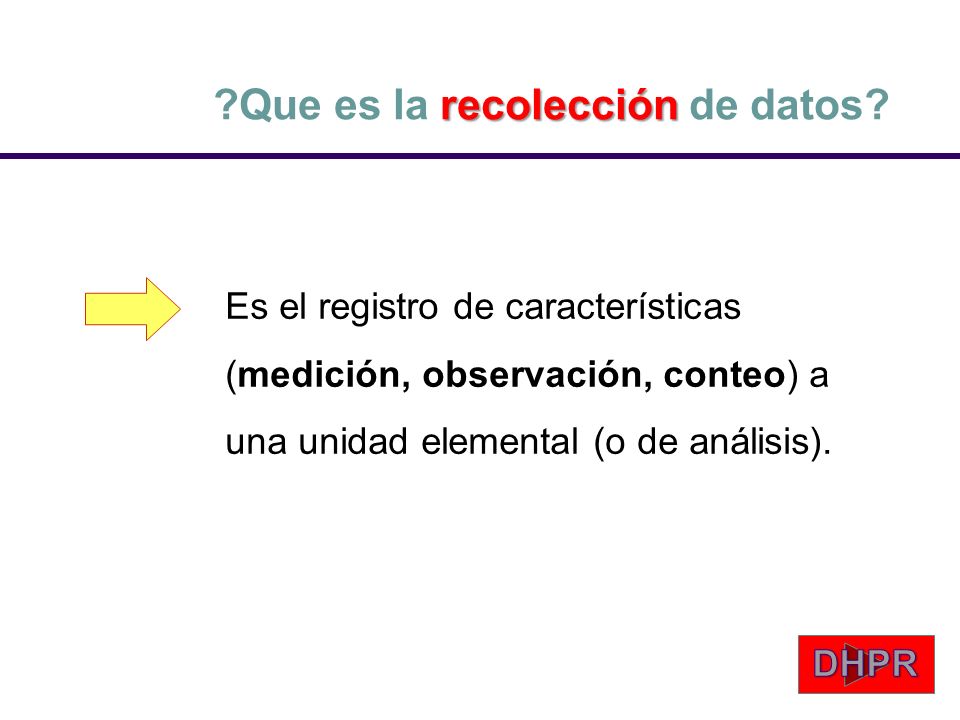 ?Que es la recolección de datos?

Es el registro de características (medición, observación, conteo) a una unidad elemental (o de análisis).

DHPR